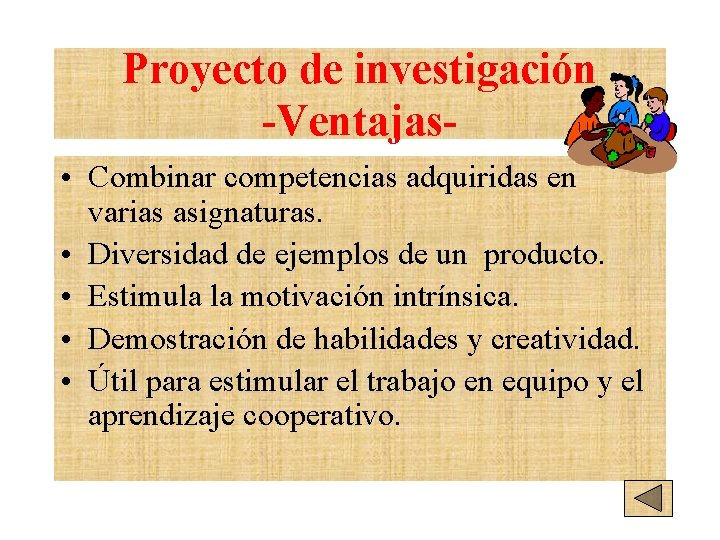 Proyecto de investigación
-Ventajas-

• Combinar competencias adquiridas en varias asignaturas.
• Diversidad de ejemplos de un producto.
• Estimula la motivación intrínsica.
• Demostración de habilidades y creatividad.
• Útil para estimular el trabajo en equipo y el aprendizaje cooperativo.